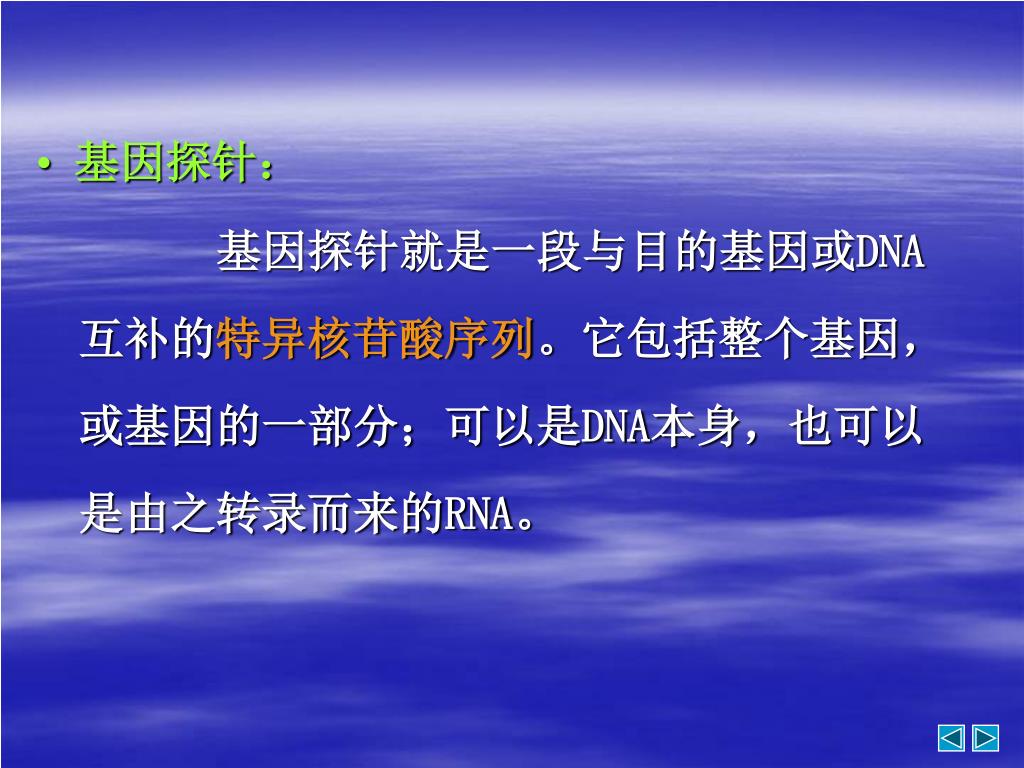 • 基因探针：

基因探针就是一段与目的基因或DNA互补的特异核苷酸序列。它包括整个基因，或基因的一部分；可以是DNA本身，也可以是由之转录而来的RNA。